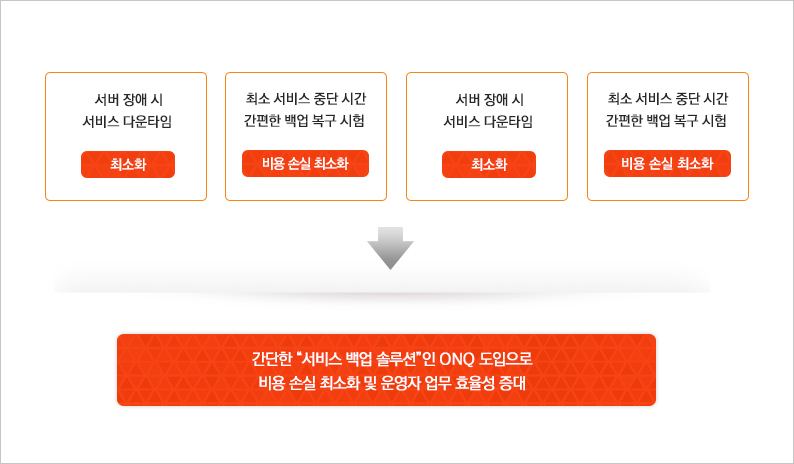 서버 장애 시
서비스 다운타임

최소화

최소 서비스 중단 시간
간편한 백업 복구 시험

비용 손실 최소화

서버 장애 시
서비스 다운타임

최소화

최소 서비스 중단 시간
간편한 백업 복구 시험

비용 손실 최소화

간단한 "서비스 백업 솔루션"인 ONQ 도입으로
비용 손실 최소화 및 운영자 업무 효율성 증대